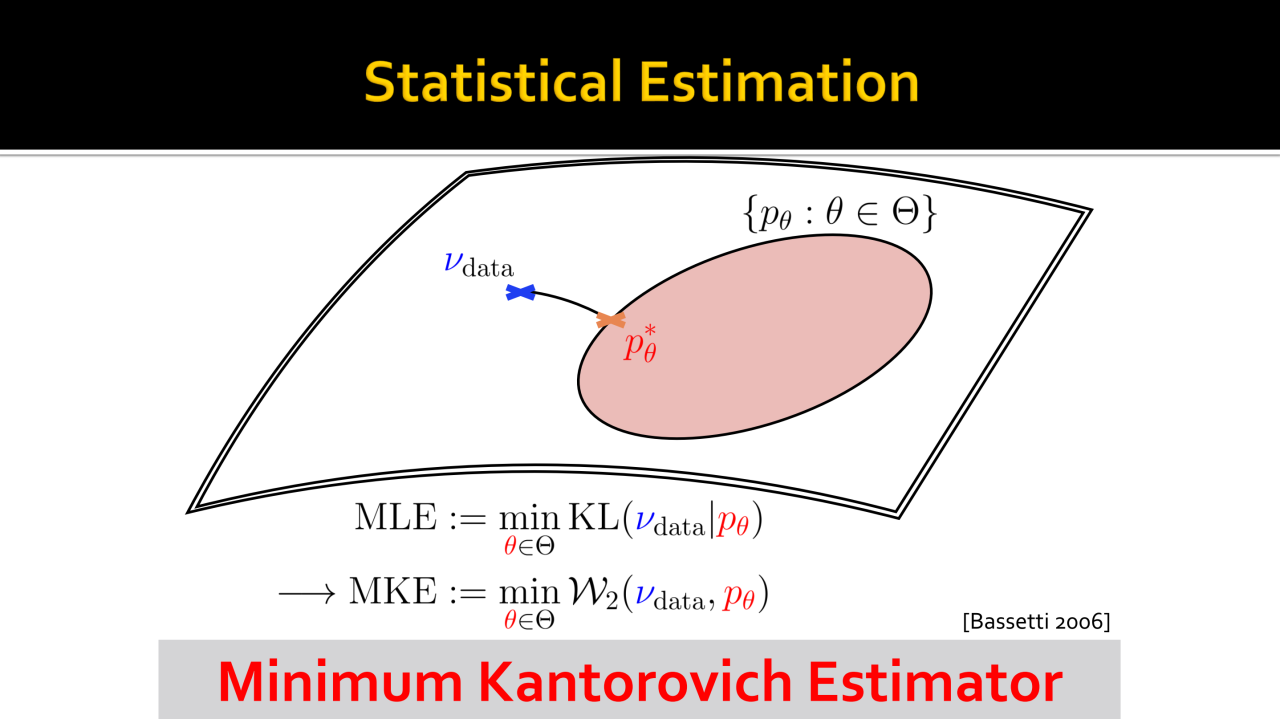 Statistical Estimation

$\{p_\theta : \theta \in \Theta\}$

$\nu_{\text{data}}$

$p_\theta^*$

$\text{MLE} := \min_{\theta \in \Theta} \text{KL}(\nu_{\text{data}} | p_\theta)$

$\longrightarrow \text{MKE} := \min_{\theta \in \Theta} \mathcal{W}_2(\nu_{\text{data}}, p_\theta)$

[Bassetti 2006]

Minimum Kantorovich Estimator